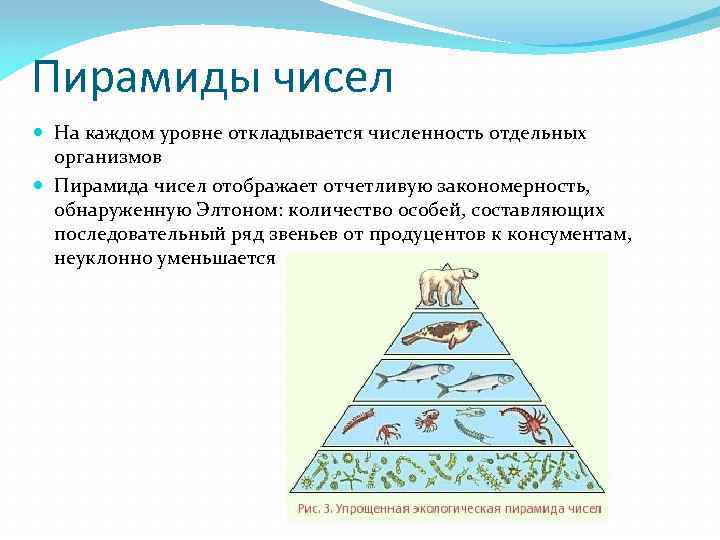 Пирамиды чисел

На каждом уровне откладывается численность отдельных организмов

Пирамида чисел отображает отчетливую закономерность, обнаруженную Элтоном: количество особей, составляющих последовательный ряд звеньев от продуцентов к консументам, неуклонно уменьшается

Рис. 3. Упрощенная экологическая пирамида чисел